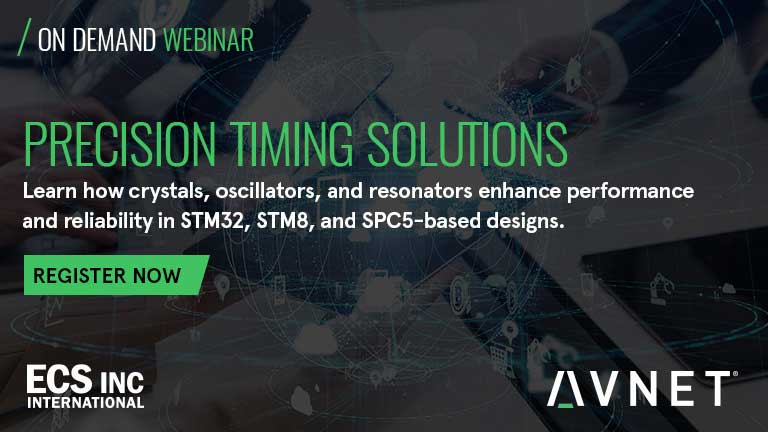 / ON DEMAND WEBINAR

PRECISION TIMING SOLUTIONS

Learn how crystals, oscillators, and resonators enhance performance and reliability in STM32, STM8, and SPC5-based designs.

REGISTER NOW

ECS INC INTERNATIONAL

AVNET